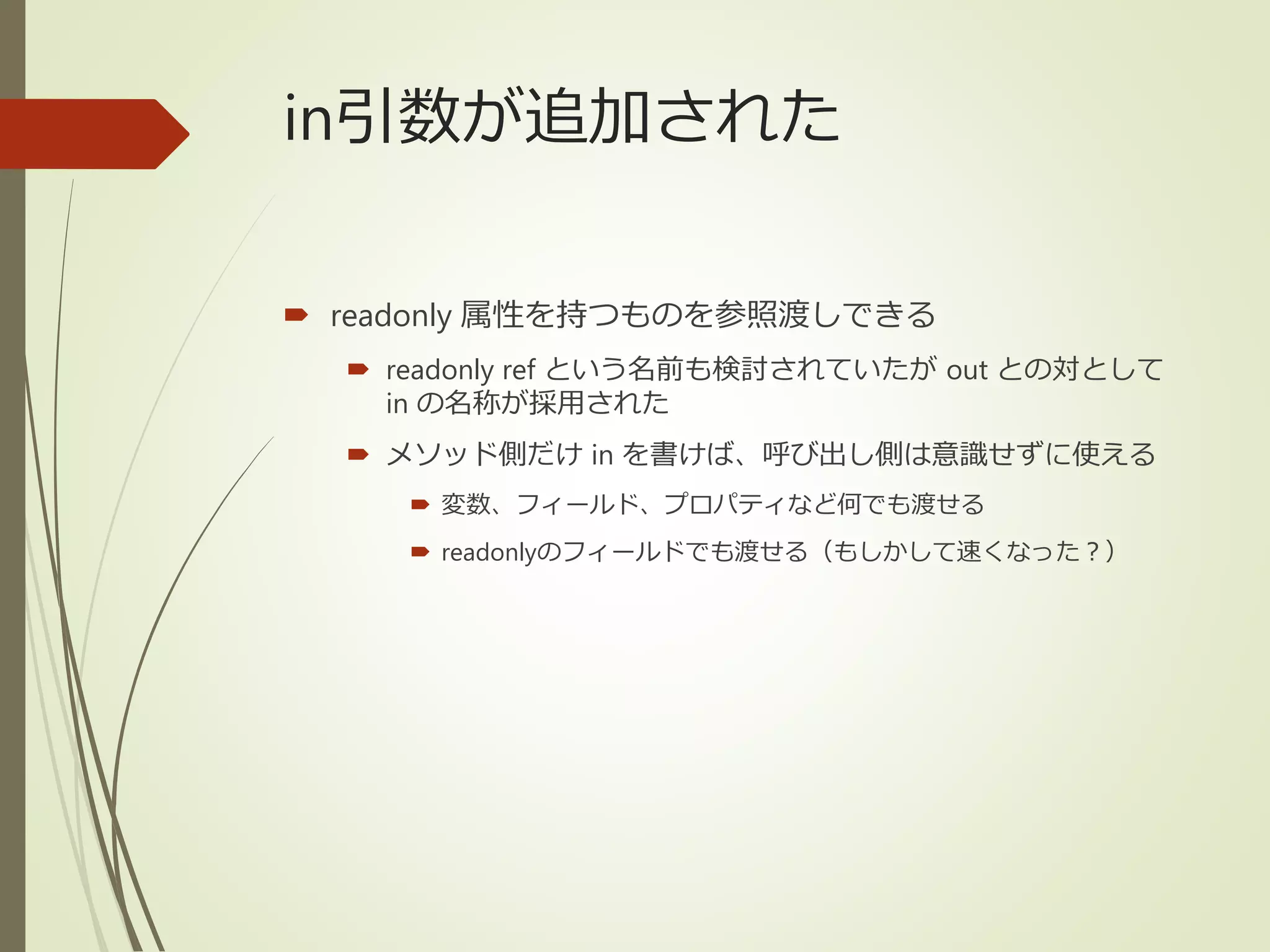 in引数が追加された

readonly 属性を持つものを参照渡しできる

readonly ref という名前も検討されていたが out との対として in の名称が採用された

メソッド側だけ in を書けば、呼び出し側は意識せずに使える

変数、フィールド、プロパティなど何でも渡せる

readonlyのフィールドでも渡せる（もしかして速くなった？）